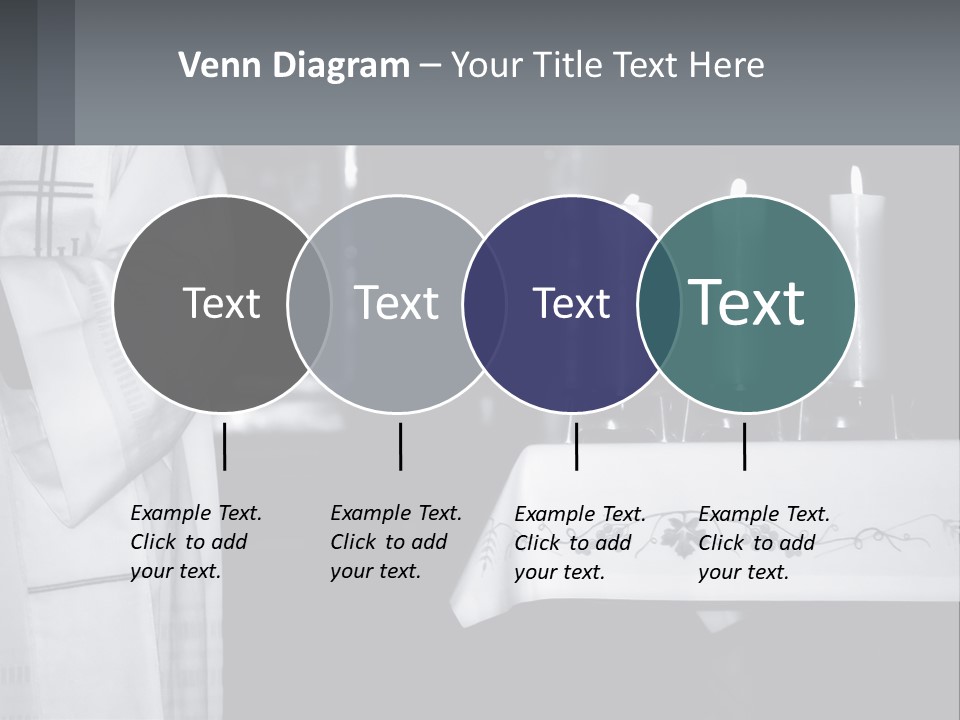 Venn Diagram – Your Title Text Here

Text

Text

Text

Text

Example Text. Click to add your text.

Example Text. Click to add your text.

Example Text. Click to add your text.

Example Text. Click to add your text.